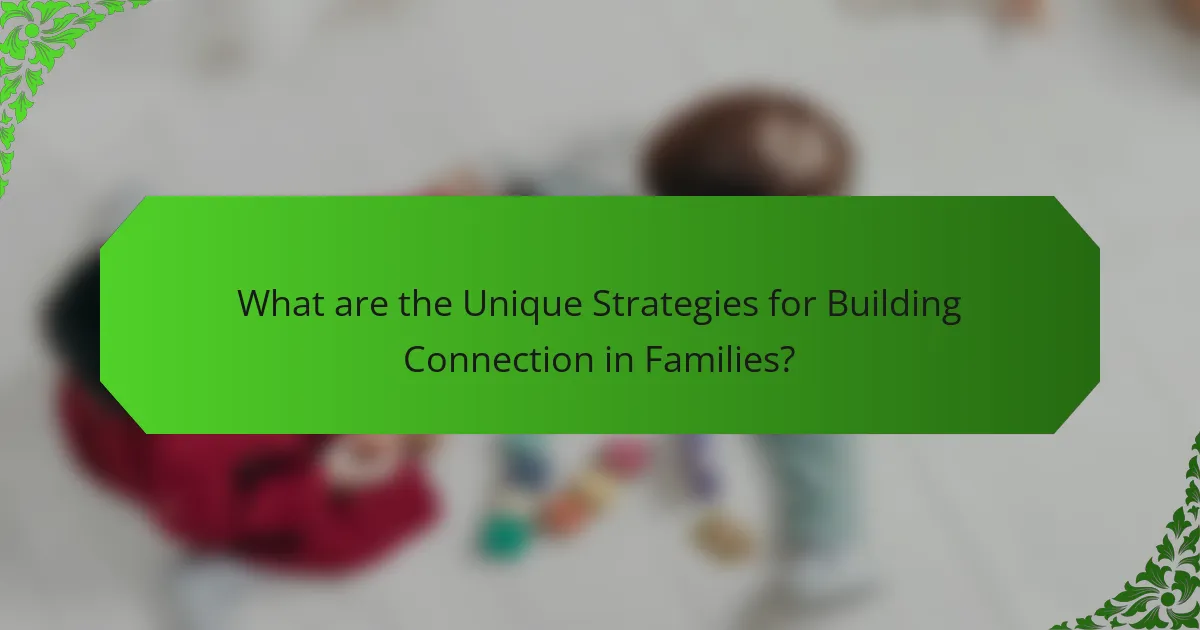 What are the Unique Strategies for Building Connection in Families?